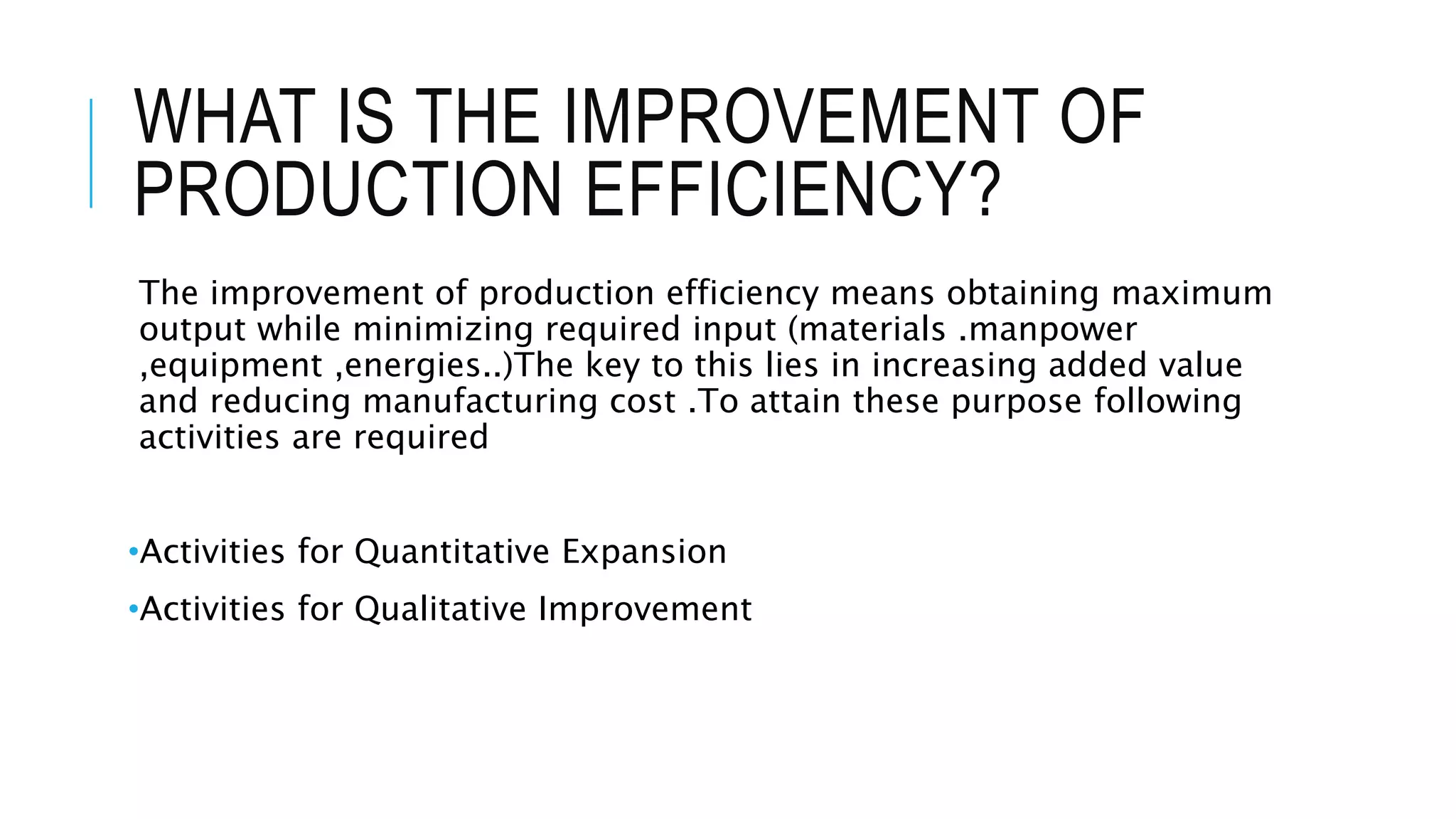 WHAT IS THE IMPROVEMENT OF PRODUCTION EFFICIENCY?

The improvement of production efficiency means obtaining maximum output while minimizing required input (materials .manpower ,equipment ,energies..)The key to this lies in increasing added value and reducing manufacturing cost .To attain these purpose following activities are required

•Activities for Quantitative Expansion
•Activities for Qualitative Improvement